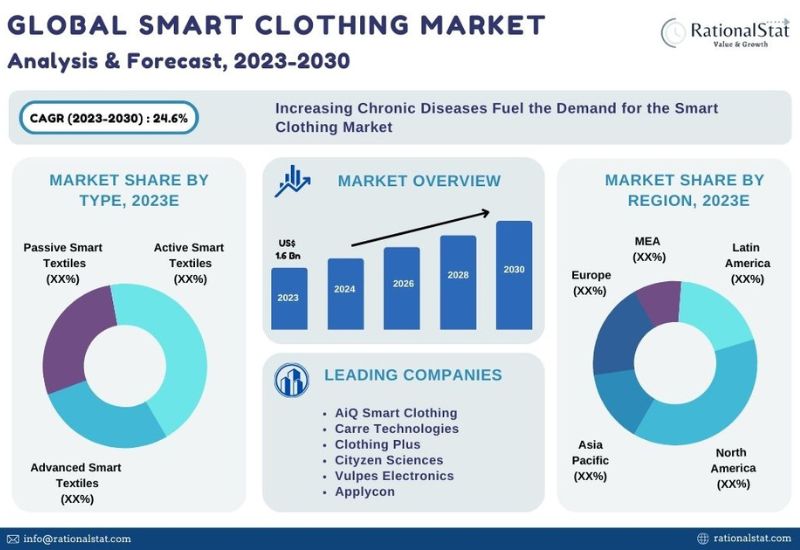 GLOBAL SMART CLOTHING MARKET

Analysis & Forecast, 2023-2030

RationalStat
Value & Growth

CAGR (2023-2030) : 24.6%

Increasing Chronic Diseases Fuel the Demand for the Smart Clothing Market

MARKET SHARE BY TYPE, 2023E

Passive Smart Textiles (XX%)

Active Smart Textiles (XX%)

Advanced Smart Textiles (XX%)

MARKET OVERVIEW

US$ 1.6 Bn

2023

2024

2026

2028

2030

LEADING COMPANIES

• AiQ Smart Clothing
• Carre Technologies
• Clothing Plus
• Cityzen Sciences
• Vulpes Electronics
• Applycon

MARKET SHARE BY REGION, 2023E

MEA (XX%)

Latin America (XX%)

Europe (XX%)

Asia Pacific (XX%)

North America (XX%)

info@rationalstat.com

rationalstat.com